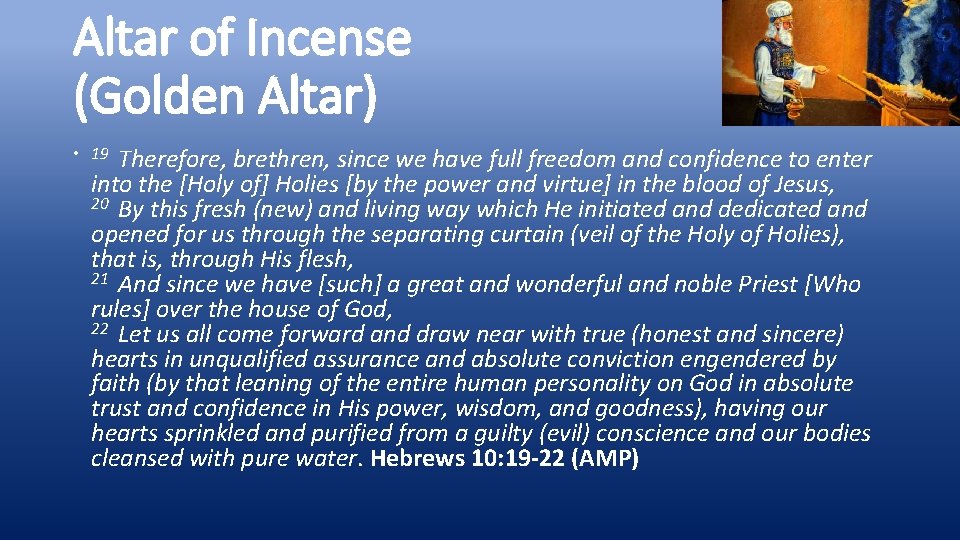 Altar of Incense
(Golden Altar)

• $^{19}$ Therefore, brethren, since we have full freedom and confidence to enter into the [Holy of] Holies [by the power and virtue] in the blood of Jesus,
$^{20}$ By this fresh (new) and living way which He initiated and dedicated and opened for us through the separating curtain (veil of the Holy of Holies), that is, through His flesh,
$^{21}$ And since we have [such] a great and wonderful and noble Priest [Who rules] over the house of God,
$^{22}$ Let us all come forward and draw near with true (honest and sincere) hearts in unqualified assurance and absolute conviction engendered by faith (by that leaning of the entire human personality on God in absolute trust and confidence in His power, wisdom, and goodness), having our hearts sprinkled and purified from a guilty (evil) conscience and our bodies cleansed with pure water. Hebrews 10:19-22 (AMP)